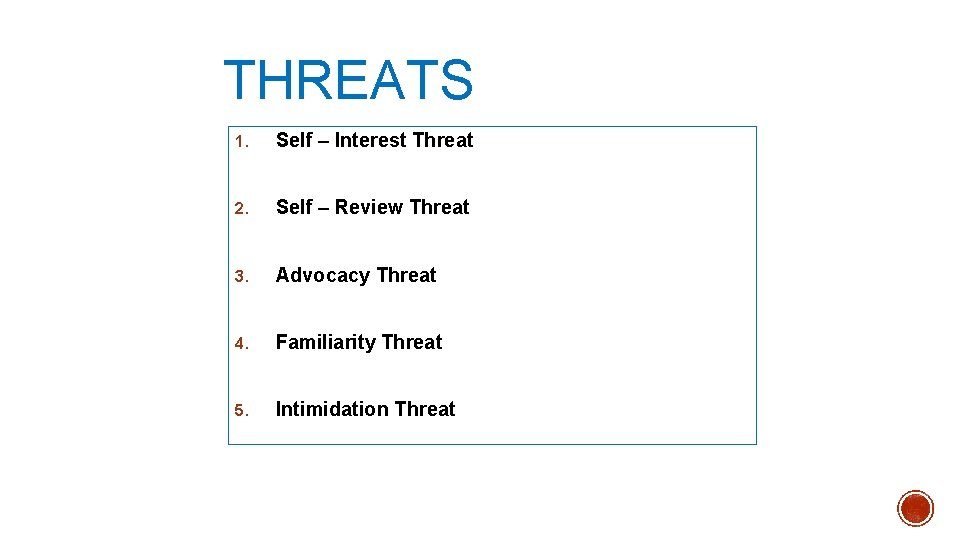 THREATS

1. Self – Interest Threat

2. Self – Review Threat

3. Advocacy Threat

4. Familiarity Threat

5. Intimidation Threat